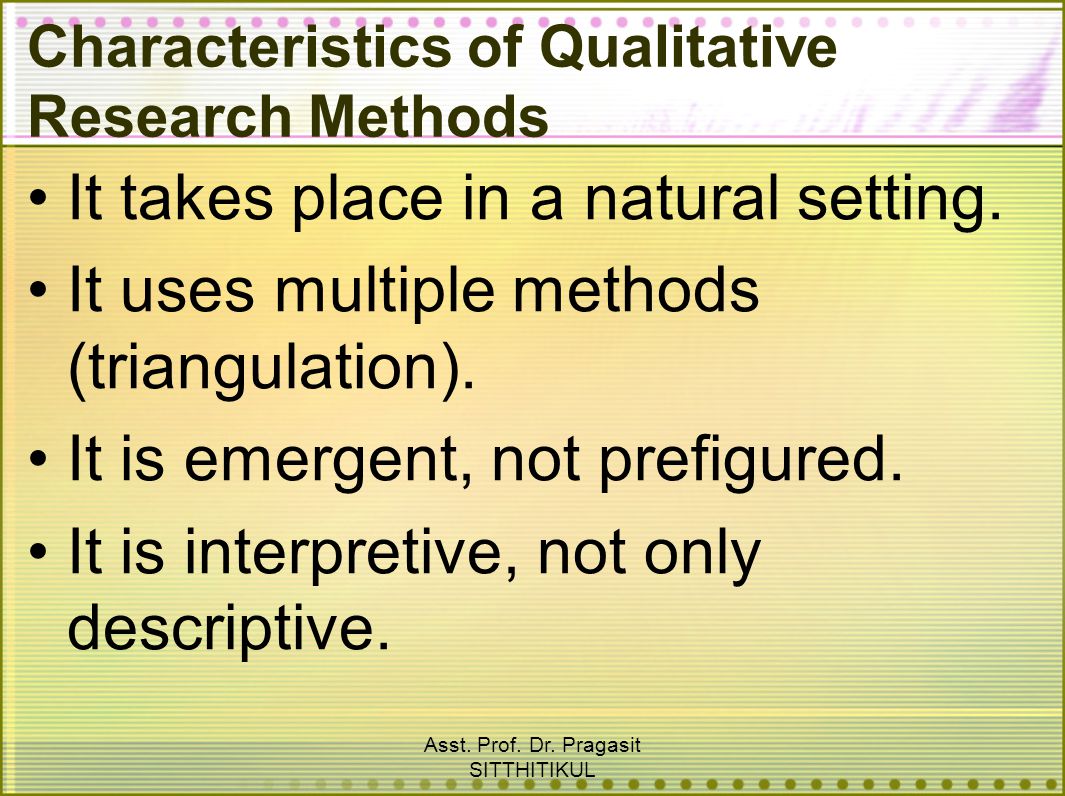 Characteristics of Qualitative Research Methods

• It takes place in a natural setting.
• It uses multiple methods (triangulation).
• It is emergent, not prefigured.
• It is interpretive, not only descriptive.

Asst. Prof. Dr. Pragasit SITTHITIKUL